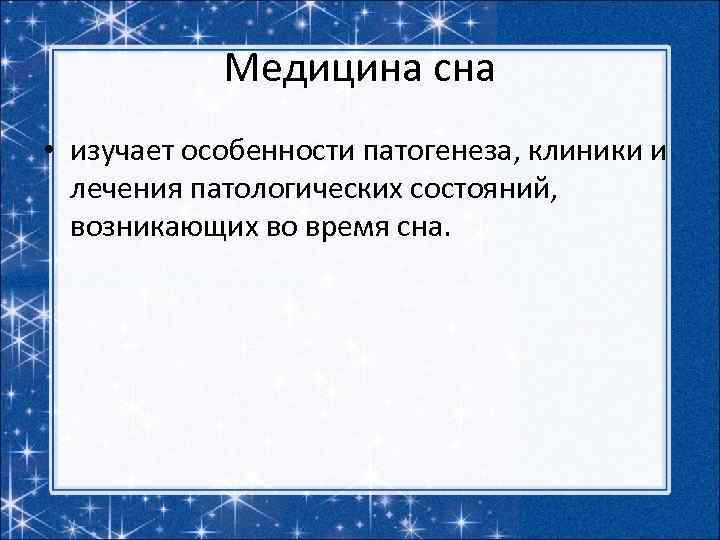 Медицина сна

• изучает особенности патогенеза, клиники и лечения патологических состояний, возникающих во время сна.